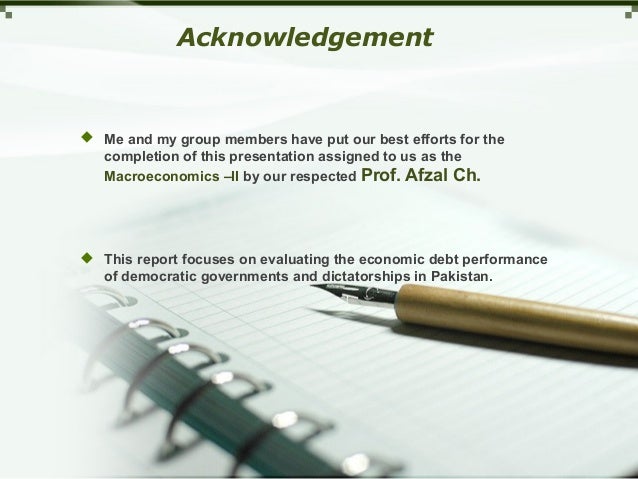 Acknowledgement

◆ Me and my group members have put our best efforts for the completion of this presentation assigned to us as the Macroeconomics –II by our respected Prof. Afzal Ch.

◆ This report focuses on evaluating the economic debt performance of democratic governments and dictatorships in Pakistan.